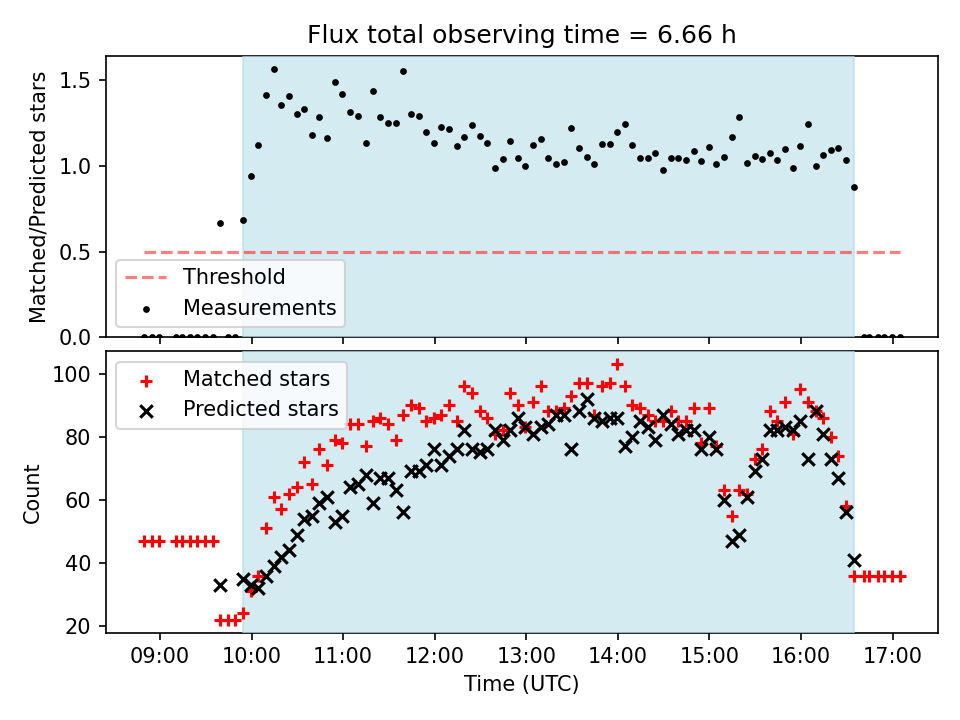 Flux total observing time = 6.66 h

Matched/Predicted stars

1.5
1.0
0.5
0.0

Threshold
Measurements

Count

100
80
60
40
20

Matched stars
Predicted stars

09:00 10:00 11:00 12:00 13:00 14:00 15:00 16:00 17:00

Time (UTC)